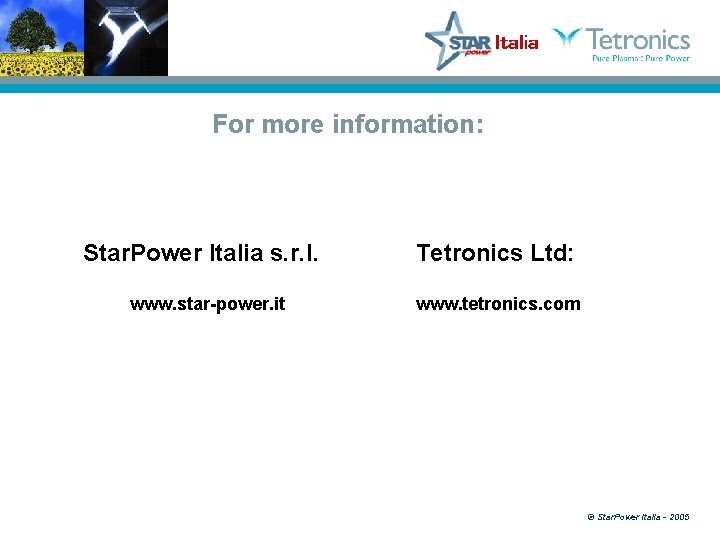 STAR power Italia

Tetronics
Pure Plasma : Pure Power

For more information:

StarPower Italia s.r.l.

www.star-power.it

Tetronics Ltd:

www.tetronics.com

© StarPower Italia - 2005